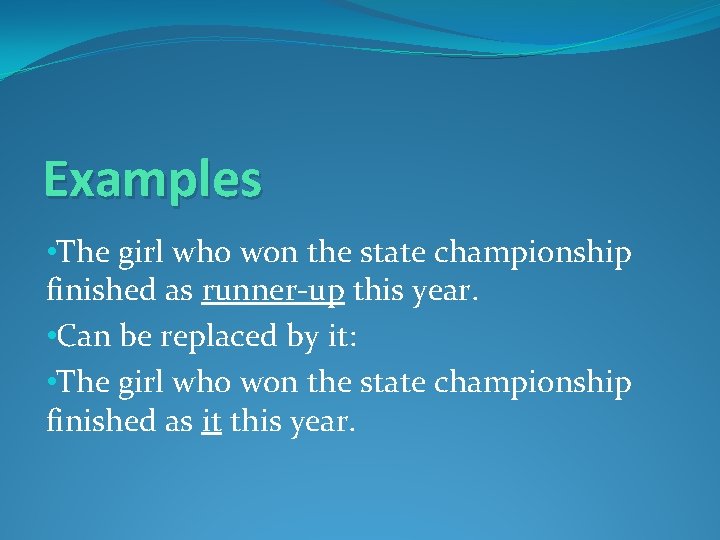 Examples

•The girl who won the state championship finished as runner-up this year.

•Can be replaced by it:

•The girl who won the state championship finished as it this year.